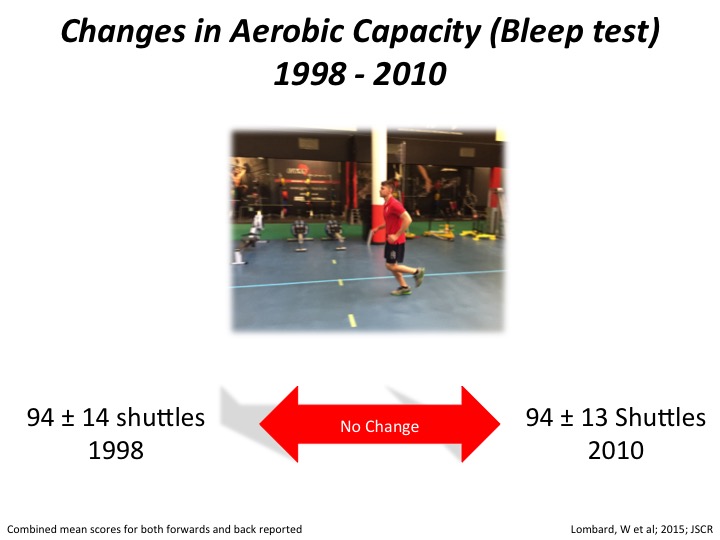 Changes in Aerobic Capacity (Bleep test)
1998 - 2010

94 ± 14 shuttles
1998

No Change

94 ± 13 Shuttles
2010

Combined mean scores for both forwards and back reported

Lombard, W et al; 2015; JSCR